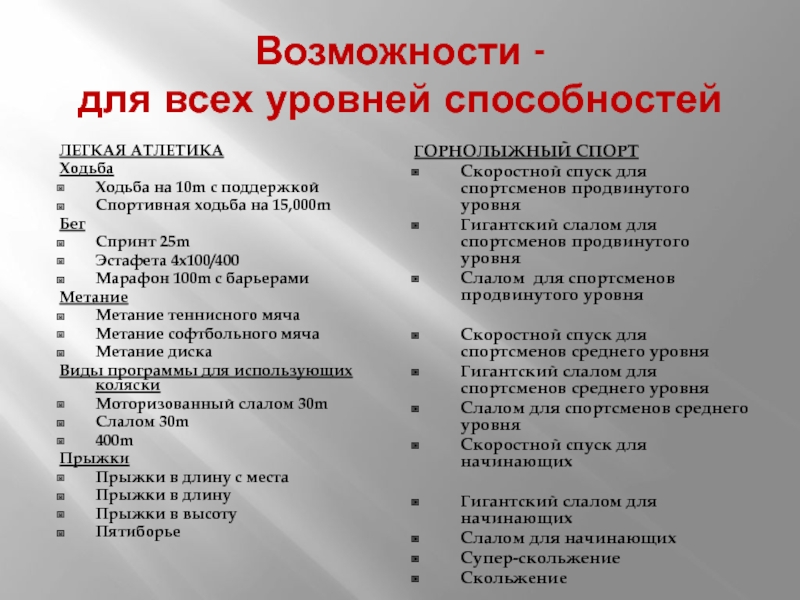 Возможности - для всех уровней способностей

ЛЕГКАЯ АТЛЕТИКА
Ходьба
Ходьба на 10m с поддержкой
Спортивная ходьба на 15,000m
Бег
Спринт 25m
Эстафета 4x100/400
Марафон 100m с барьерами
Метание
Метание теннисного мяча
Метание софтбольного мяча
Метание диска
Виды программы для использующих коляски
Моторизованный слалом 30m
Слалом 30m
400m
Прыжки
Прыжки в длину с места
Прыжки в длину
Прыжки в высоту
Пятиборье

ГОРНОЛЫЖНЫЙ СПОРТ
Скоростной спуск для спортсменов продвинутого уровня
Гигантский слалом для спортсменов продвинутого уровня
Слалом для спортсменов продвинутого уровня

Скоростной спуск для спортсменов среднего уровня
Гигантский слалом для спортсменов среднего уровня
Слалом для спортсменов среднего уровня
Скоростной спуск для начинающих

Гигантский слалом для начинающих
Слалом для начинающих
Супер-скольжение
Скольжение